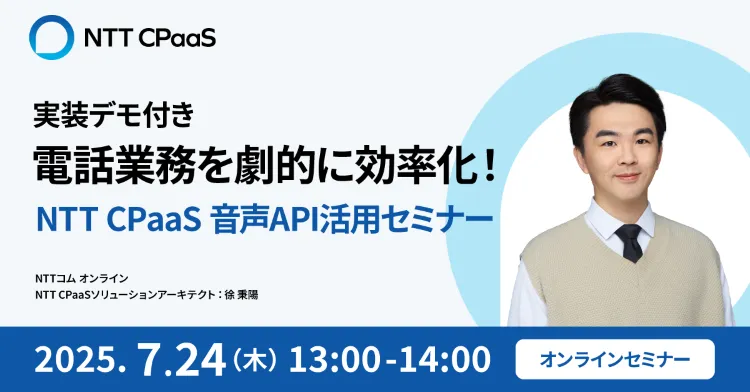 NTT CPaaS

実装デモ付き
電話業務を劇的に効率化！
NTT CPaaS 音声API活用セミナー

NTTコム オンライン
NTT CPaaSソリューションアーキテクト：徐 秉陽

2025. 7.24（木）13:00-14:00

オンラインセミナー